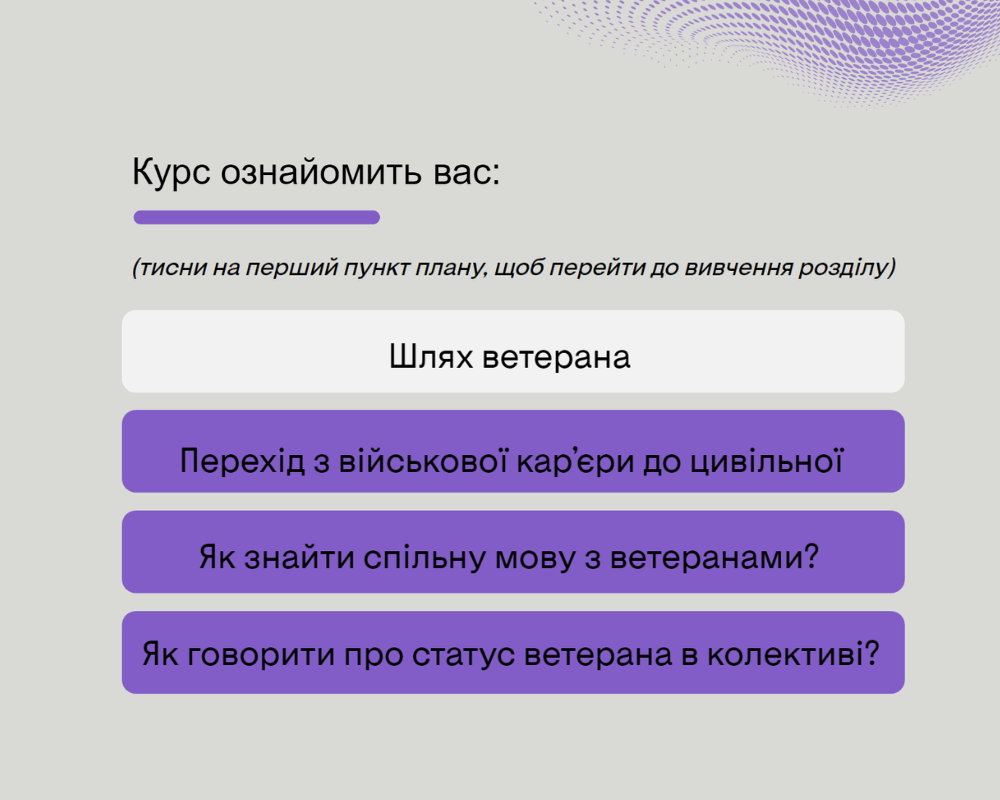 Курс ознайомить вас:

(тисни на перший пункт плану, щоб перейти до вивчення розділу)

Шлях ветерана

Перехід з військової кар'єри до цивільної

Як знайти спільну мову з ветеранами?

Як говорити про статус ветерана в колективі?